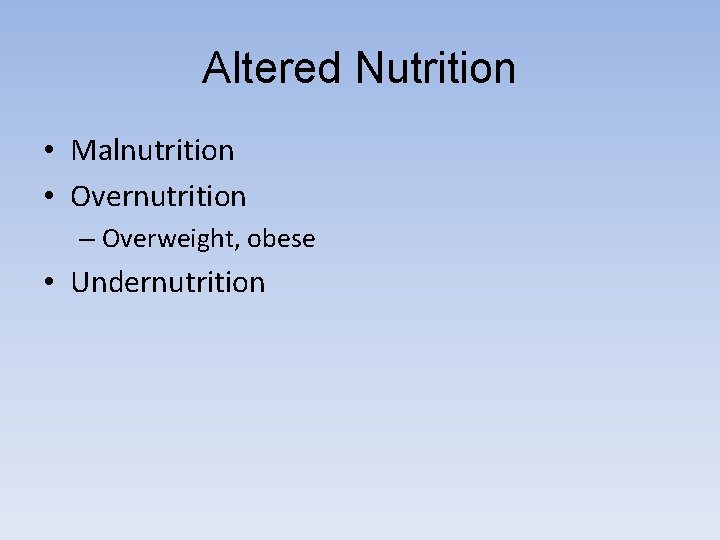 Altered Nutrition

• Malnutrition
• Overnutrition
  – Overweight, obese
• Undernutrition